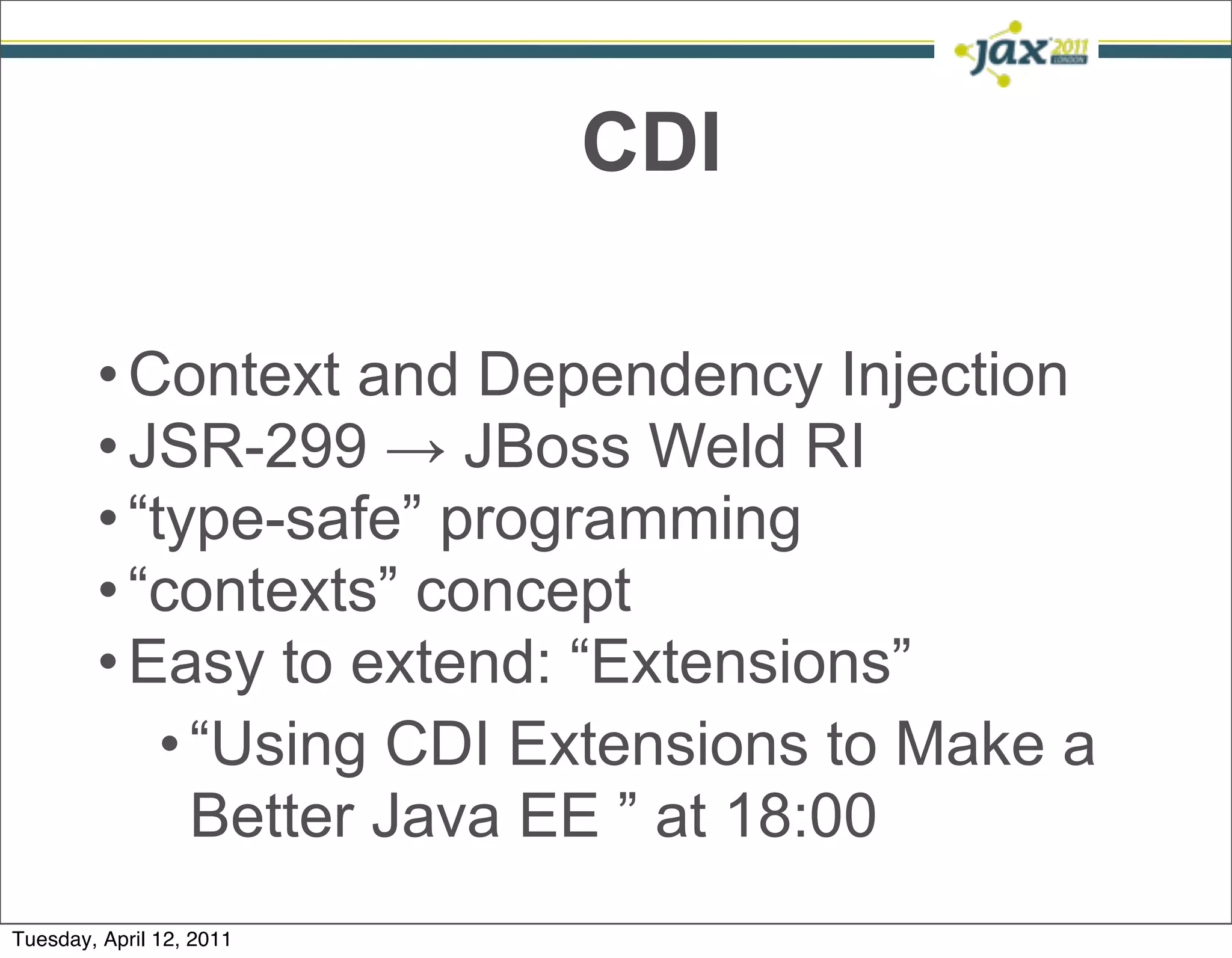 jax 2011 LONDON

CDI

• Context and Dependency Injection
• JSR-299 → JBoss Weld RI
• “type-safe” programming
• “contexts” concept
• Easy to extend: “Extensions”
  • “Using CDI Extensions to Make a Better Java EE ” at 18:00

Tuesday, April 12, 2011